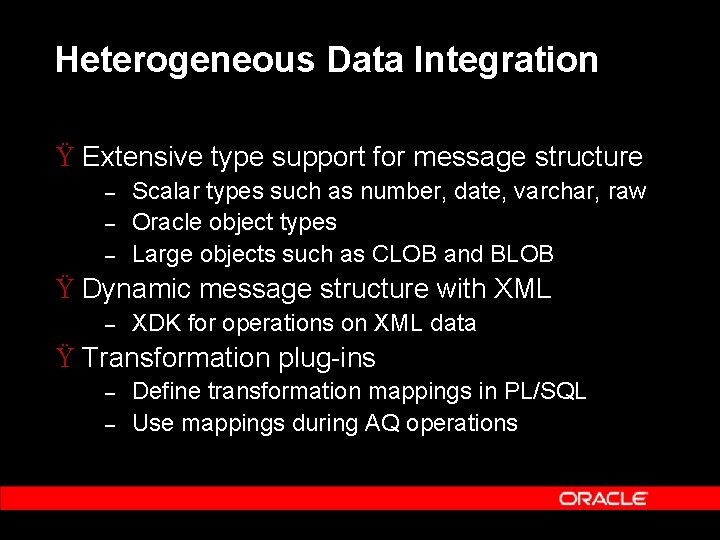 Heterogeneous Data Integration

Ÿ Extensive type support for message structure
– Scalar types such as number, date, varchar, raw
– Oracle object types
– Large objects such as CLOB and BLOB

Ÿ Dynamic message structure with XML
– XDK for operations on XML data

Ÿ Transformation plug-ins
– Define transformation mappings in PL/SQL
– Use mappings during AQ operations

ORACLE